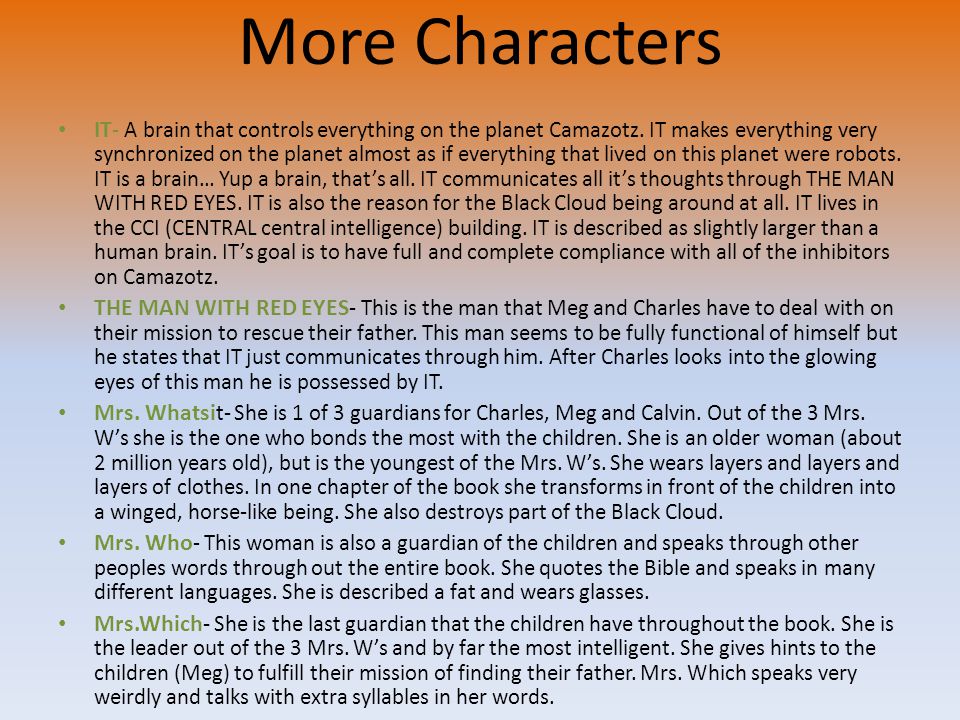 More Characters

• IT- A brain that controls everything on the planet Camazotz. IT makes everything very synchronized on the planet almost as if everything that lived on this planet were robots. IT is a brain… Yup a brain, that's all. IT communicates all it's thoughts through THE MAN WITH RED EYES. IT is also the reason for the Black Cloud being around at all. IT lives in the CCI (CENTRAL central intelligence) building. IT is described as slightly larger than a human brain. IT's goal is to have full and complete compliance with all of the inhibitors on Camazotz.

• THE MAN WITH RED EYES- This is the man that Meg and Charles have to deal with on their mission to rescue their father. This man seems to be fully functional of himself but he states that IT just communicates through him. After Charles looks into the glowing eyes of this man he is possessed by IT.

• Mrs. Whatsit- She is 1 of 3 guardians for Charles, Meg and Calvin. Out of the 3 Mrs. W's she is the one who bonds the most with the children. She is an older woman (about 2 million years old), but is the youngest of the Mrs. W's. She wears layers and layers and layers of clothes. In one chapter of the book she transforms in front of the children into a winged, horse-like being. She also destroys part of the Black Cloud.

• Mrs. Who- This woman is also a guardian of the children and speaks through other peoples words through out the entire book. She quotes the Bible and speaks in many different languages. She is described a fat and wears glasses.

• Mrs.Which- She is the last guardian that the children have throughout the book. She is the leader out of the 3 Mrs. W's and by far the most intelligent. She gives hints to the children (Meg) to fulfill their mission of finding their father. Mrs. Which speaks very weirdly and talks with extra syllables in her words.